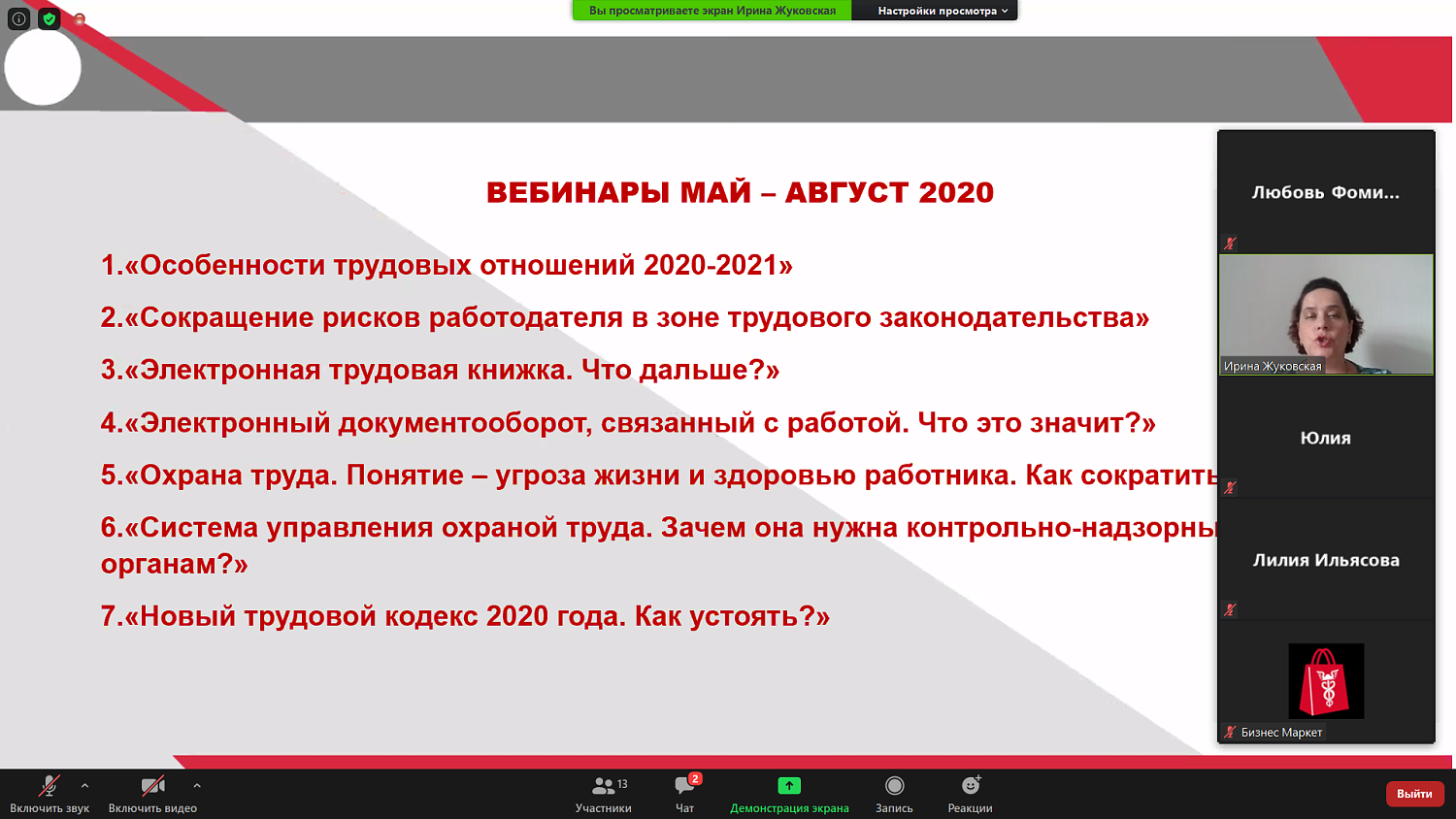 Вы просматриваете экран Ирина Жуковская
Настройки просмотра

ВЕБИНАРЫ МАЙ – АВГУСТ 2020

1.«Особенности трудовых отношений 2020-2021»

2.«Сокращение рисков работодателя в зоне трудового законодательства»

3.«Электронная трудовая книжка. Что дальше?»

4.«Электронный документооборот, связанный с работой. Что это значит?»

5.«Охрана труда. Понятие – угроза жизни и здоровью работника. Как сократить

6.«Система управления охраной труда. Зачем она нужна контрольно-надзорны органам?»

7.«Новый трудовой кодекс 2020 года. Как устоять?»

Любовь Фоми...

Ирина Жуковская

Юлия

Лилия Ильясова

Бизнес Маркет

Включить звук
Включить видео
13
Участники
2
Чат
Демонстрация экрана
Запись
Реакции
Выйти